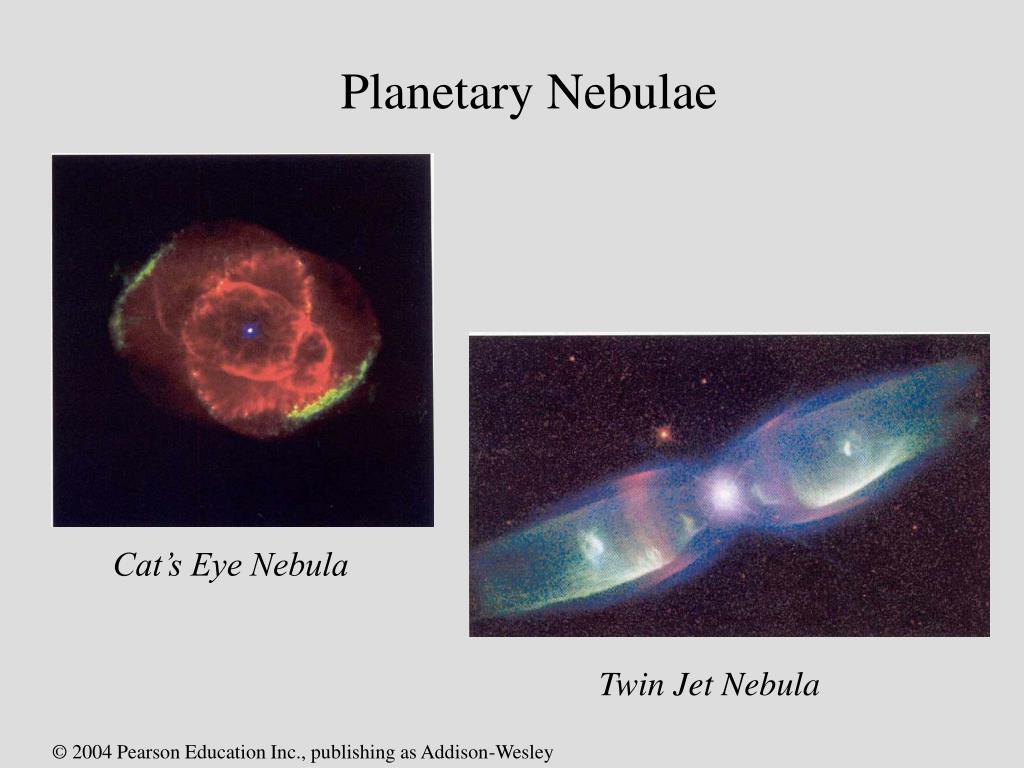 Planetary Nebulae

Cat’s Eye Nebula

Twin Jet Nebula

© 2004 Pearson Education Inc., publishing as Addison-Wesley